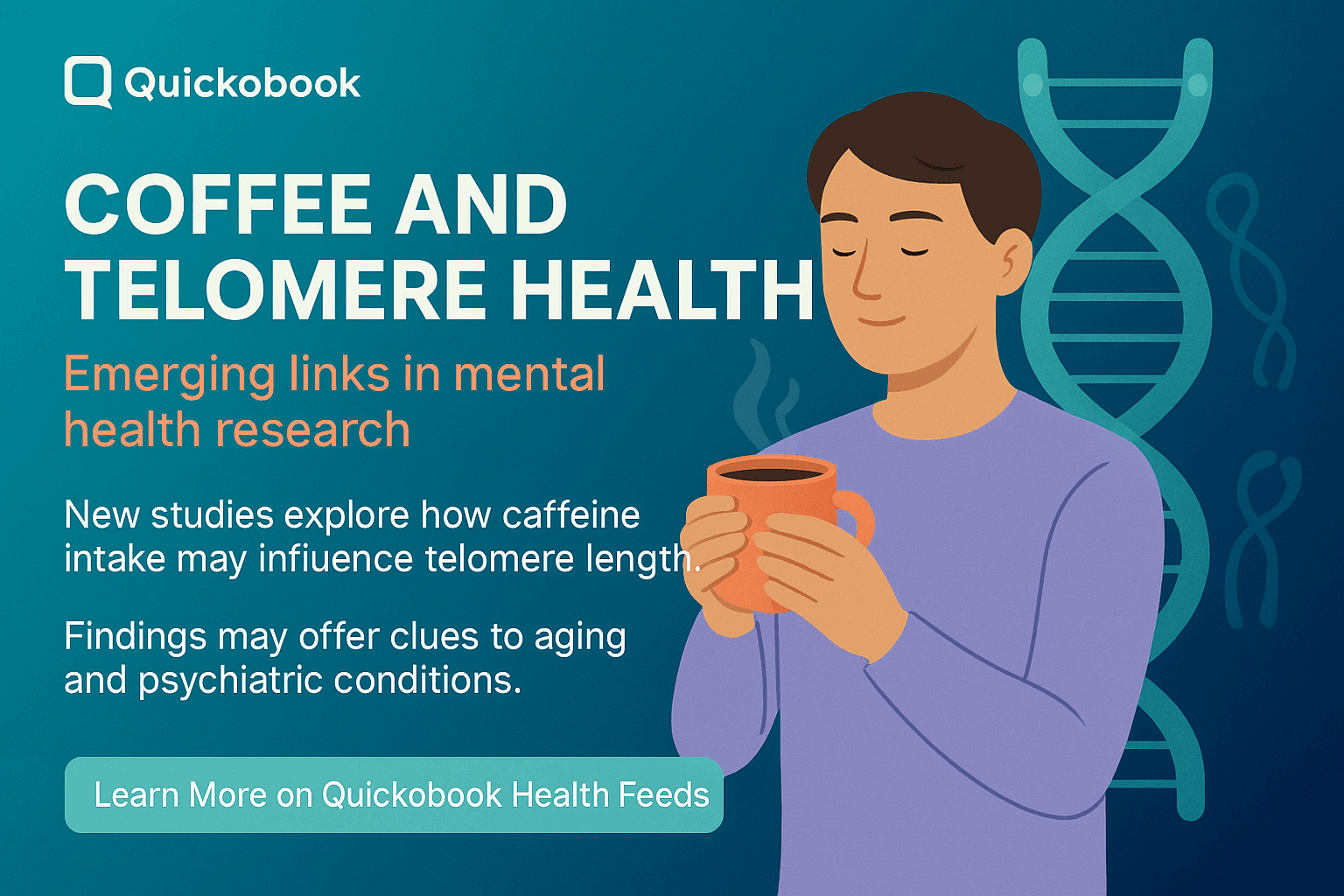 Quickobook

COFFEE AND TELOMERE HEALTH

Emerging links in mental health research

New studies explore how caffeine intake may infiuence telomere length.

Findings may offer clues to aging and psychiatric conditions.

Learn More on Quickobook Health Feeds